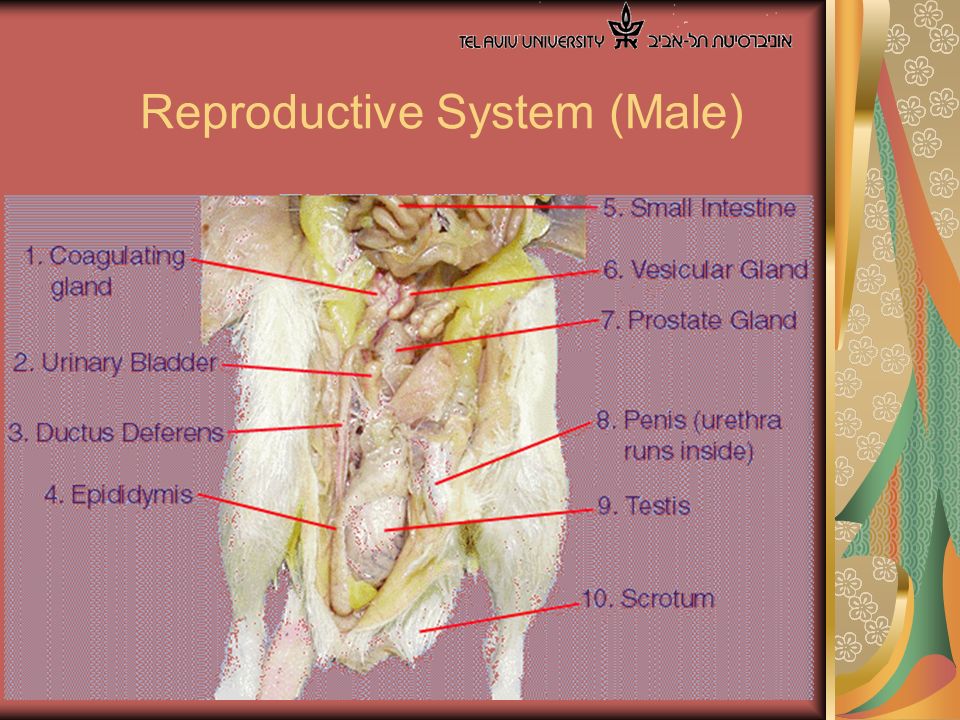 TEL AVIV UNIVERSITY אוניברסיטת תל-אביב

Reproductive System (Male)

1. Coagulating gland

2. Urinary Bladder

3. Ductus Deferens

4. Epididymis

5. Small Intestine

6. Vesicular Gland

7. Prostate Gland

8. Penis (urethra runs inside)

9. Testis

10. Scrotum